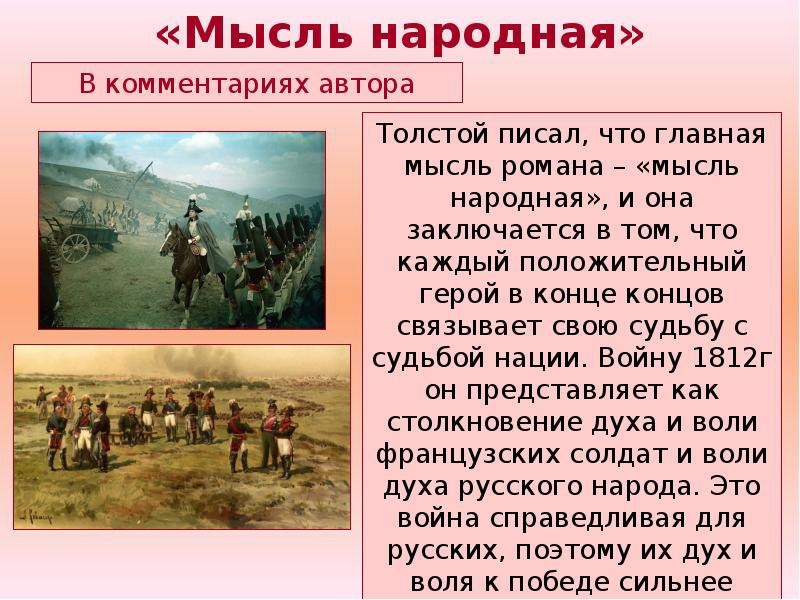 «Мысль народная»

В комментариях автора

Толстой писал, что главная мысль романа – «мысль народная», и она заключается в том, что каждый положительный герой в конце концов связывает свою судьбу с судьбой нации. Войну 1812г он представляет как столкновение духа и воли французских солдат и воли духа русского народа. Это война справедливая для русских, поэтому их дух и воля к победе сильнее